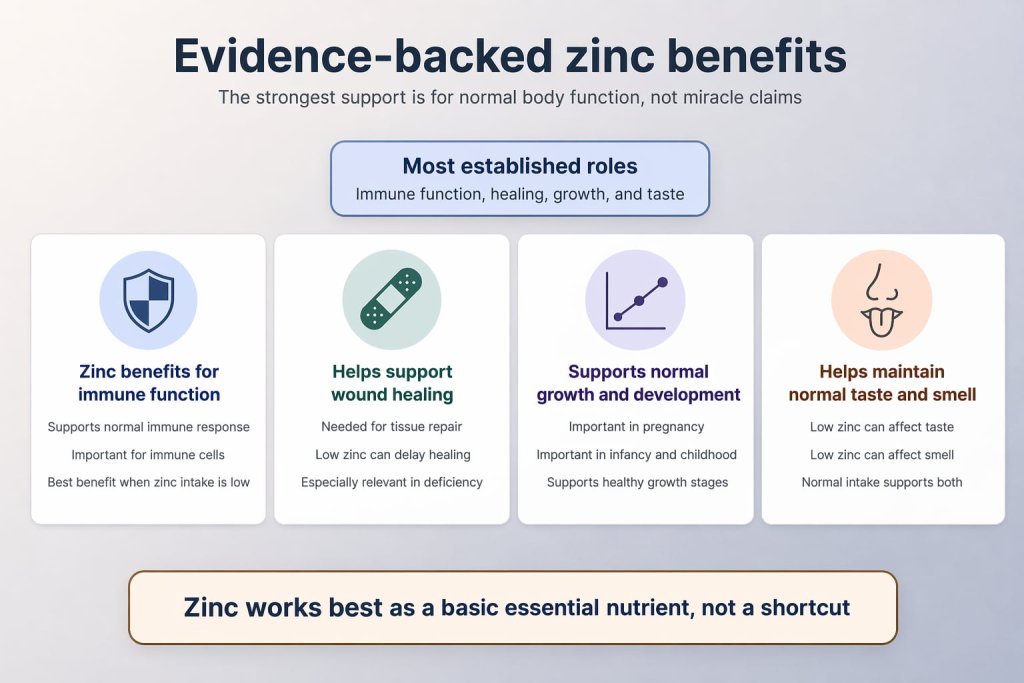 Evidence-backed zinc benefits

The strongest support is for normal body function, not miracle claims

Most established roles

Immune function, healing, growth, and taste

Zinc benefits for immune function

Supports normal immune response

Important for immune cells

Best benefit when zinc intake is low

Helps support wound healing

Needed for tissue repair

Low zinc can delay healing

Especially relevant in deficiency

Supports normal growth and development

Important in pregnancy

Important in infancy and childhood

Supports healthy growth stages

Helps maintain normal taste and smell

Low zinc can affect taste

Low zinc can affect smell

Normal intake supports both

Zinc works best as a basic essential nutrient, not a shortcut